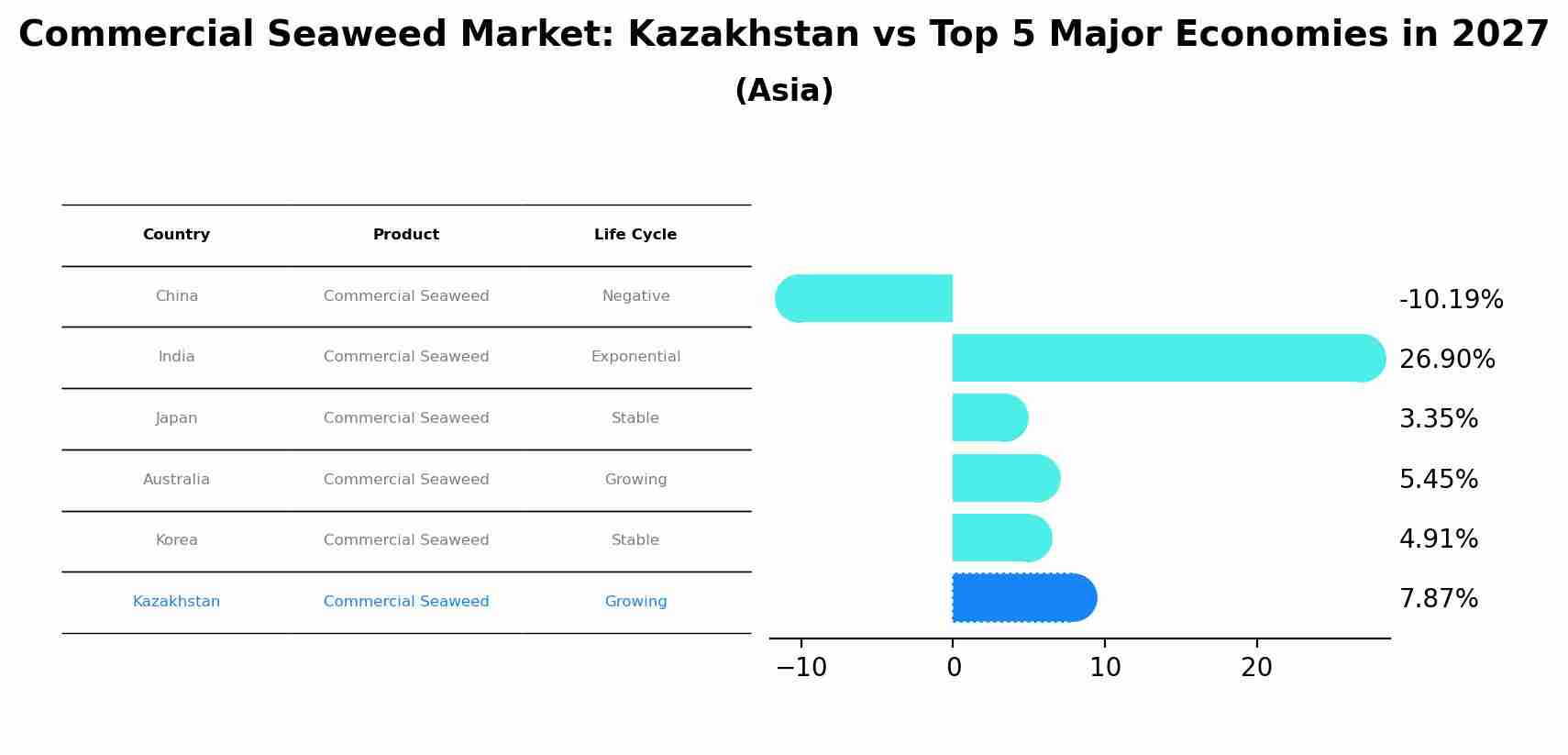 Commercial Seaweed Market: Kazakhstan vs Top 5 Major Economies in 2027
(Asia)

| Country | Product | Life Cycle |
|---|---|---|
| China | Commercial Seaweed | Negative |
| India | Commercial Seaweed | Exponential |
| Japan | Commercial Seaweed | Stable |
| Australia | Commercial Seaweed | Growing |
| Korea | Commercial Seaweed | Stable |
| Kazakhstan | Commercial Seaweed | Growing |

-10.19%
26.90%
3.35%
5.45%
4.91%
7.87%

−10
0
10
20